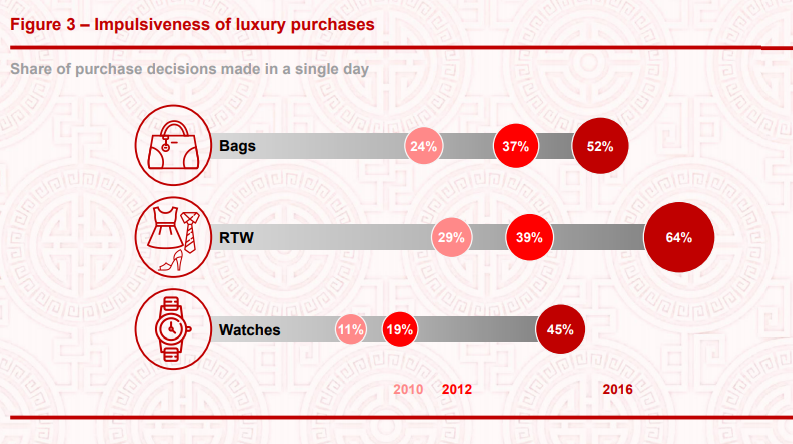 Figure 3 – Impulsiveness of luxury purchases

Share of purchase decisions made in a single day

Bags 24% 37% 52%

RTW 29% 39% 64%

Watches 11% 19% 45%

2010 2012 2016